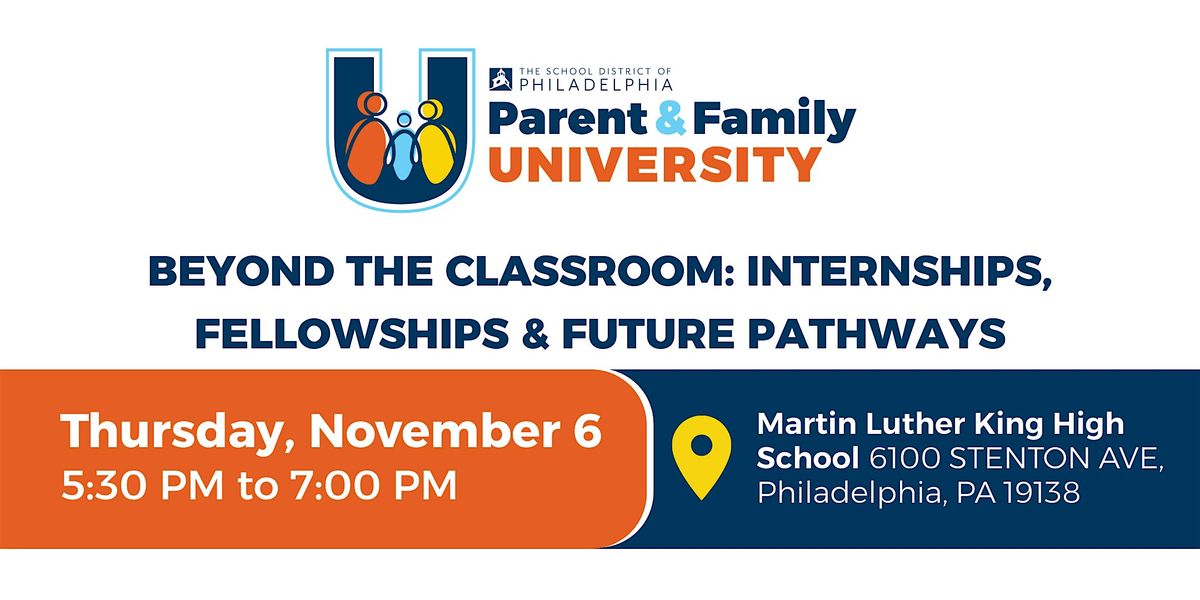 THE SCHOOL DISTRICT OF PHILADELPHIA
Parent & Family UNIVERSITY

BEYOND THE CLASSROOM: INTERNSHIPS, FELLOWSHIPS & FUTURE PATHWAYS

Thursday, November 6
5:30 PM to 7:00 PM

Martin Luther King High School 6100 STENTON AVE, Philadelphia, PA 19138